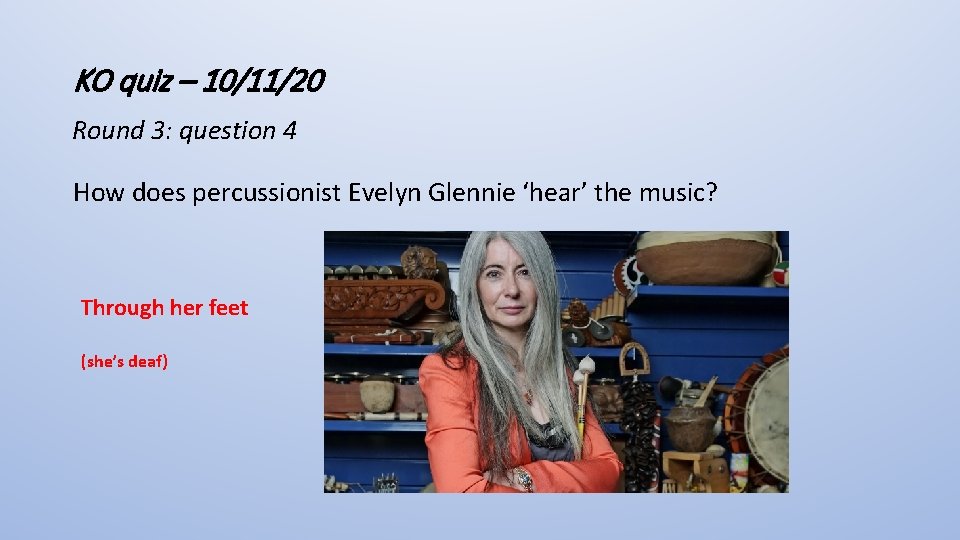 KO quiz – 10/11/20

Round 3: question 4

How does percussionist Evelyn Glennie ‘hear’ the music?

Through her feet

(she’s deaf)